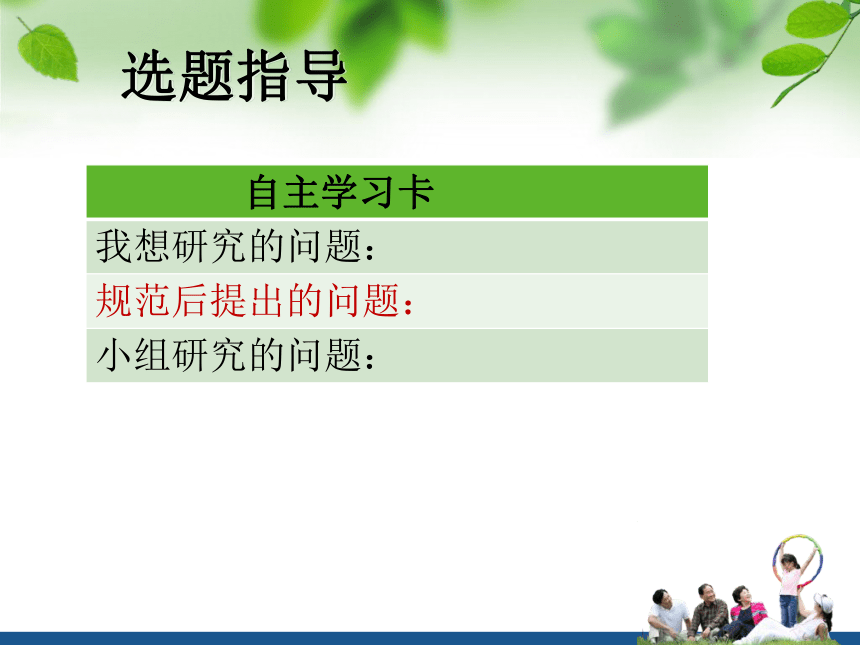 选题指导

| 自主学习卡 |
|---|
| 我想研究的问题： |
| 规范后提出的问题： |
| 小组研究的问题： |